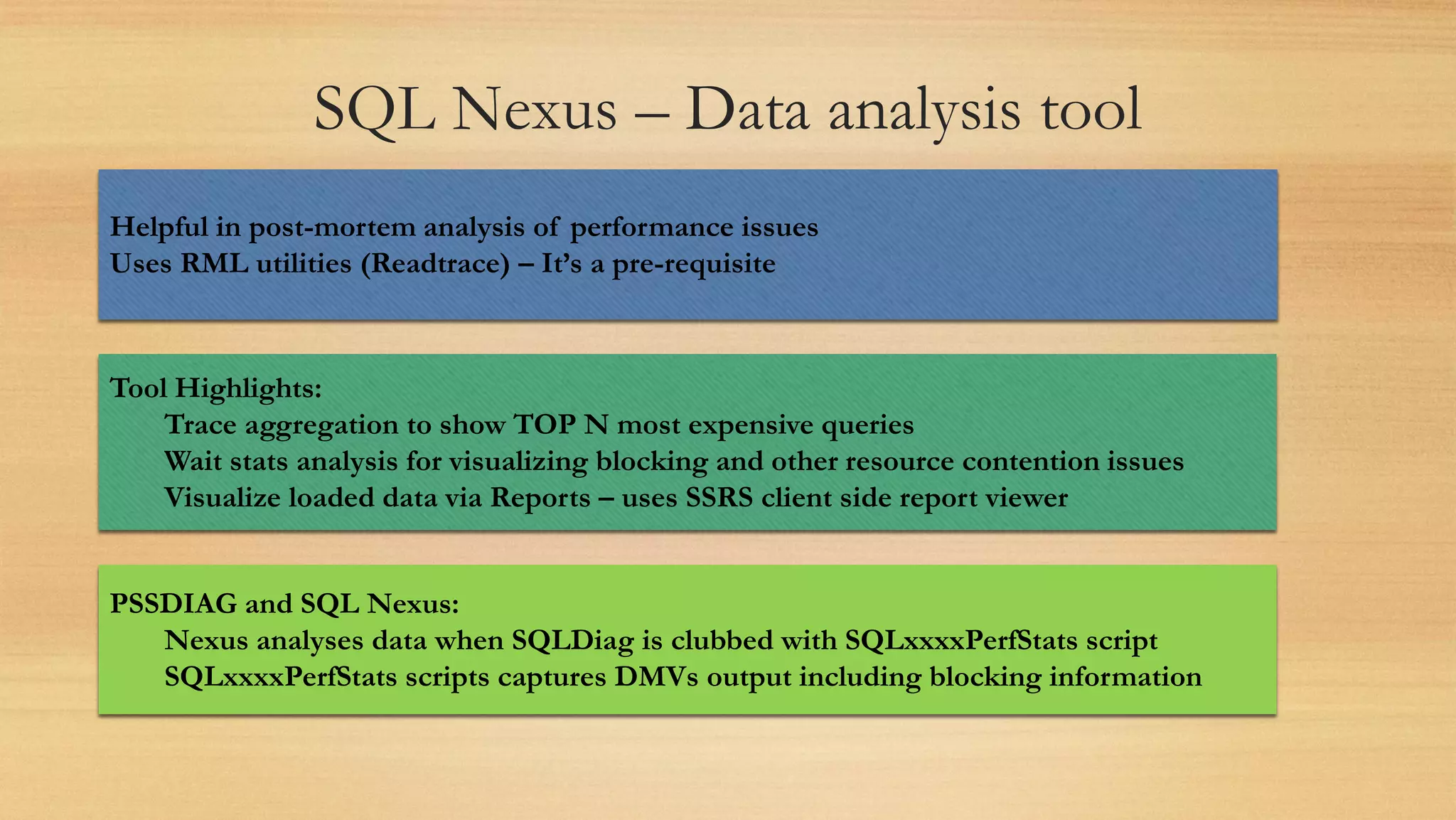 SQL Nexus – Data analysis tool

Helpful in post-mortem analysis of performance issues
Uses RML utilities (Readtrace) – It's a pre-requisite

Tool Highlights:
Trace aggregation to show TOP N most expensive queries
Wait stats analysis for visualizing blocking and other resource contention issues
Visualize loaded data via Reports – uses SSRS client side report viewer

PSSDIAG and SQL Nexus:
Nexus analyses data when SQLDiag is clubbed with SQLxxxxPerfStats script
SQLxxxxPerfStats scripts captures DMVs output including blocking information